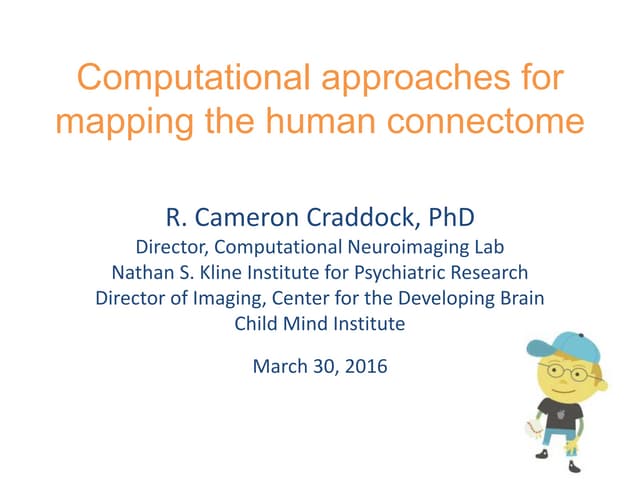 Computational approaches for mapping the human connectome

R. Cameron Craddock, PhD
Director, Computational Neuroimaging Lab
Nathan S. Kline Institute for Psychiatric Research
Director of Imaging, Center for the Developing Brain
Child Mind Institute

March 30, 2016